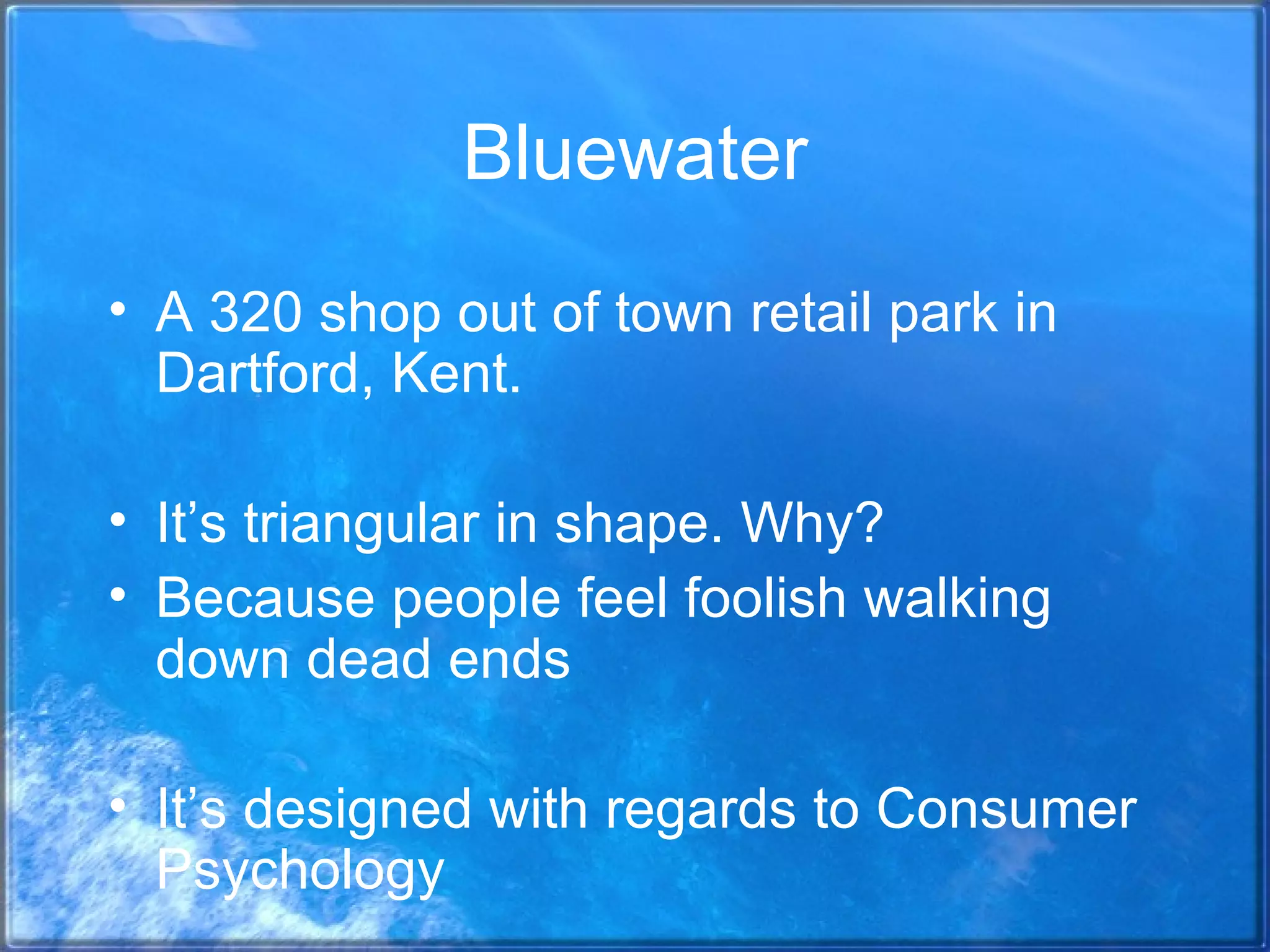 Bluewater

• A 320 shop out of town retail park in Dartford, Kent.

• It’s triangular in shape. Why?
• Because people feel foolish walking down dead ends

• It’s designed with regards to Consumer Psychology